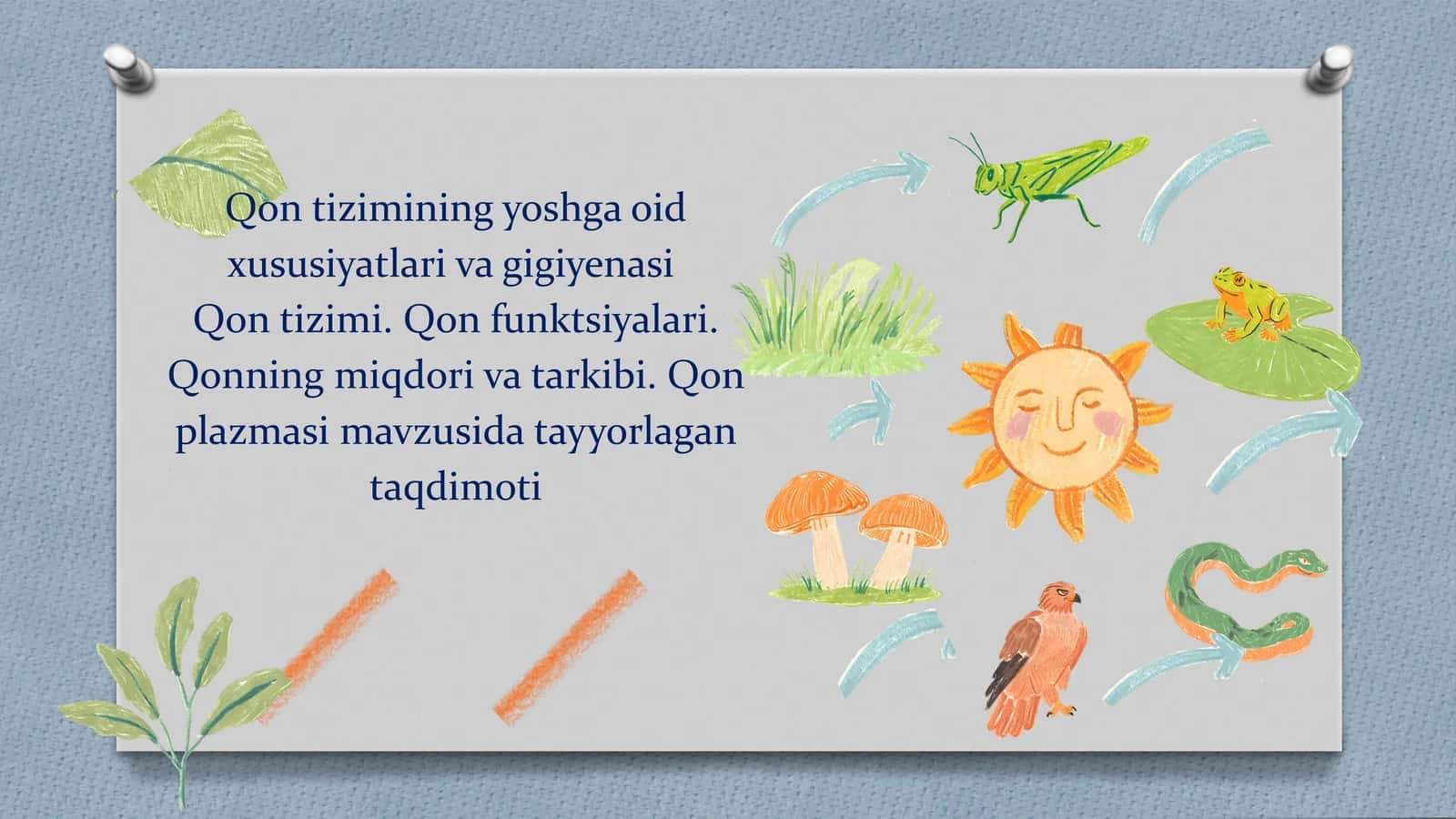 Qon tizimining yoshga oid xususiyatlari va gigiyenasi
Qon tizimi. Qon funktsiyalari. Qonning miqdori va tarkibi. Qon plazmasi mavzusida tayyorlagan taqdimoti